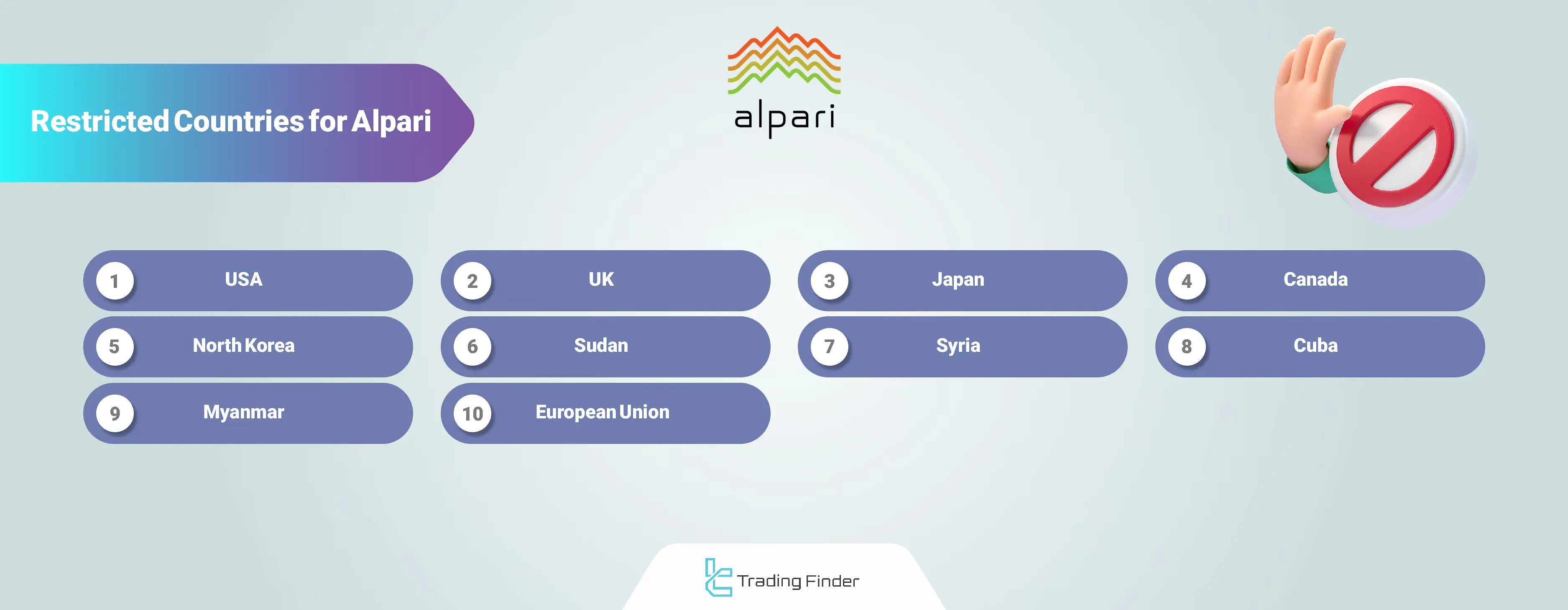 Restricted Countries for Alpari

alpari

1 USA

2 UK

3 Japan

4 Canada

5 North Korea

6 Sudan

7 Syria

8 Cuba

9 Myanmar

10 European Union

Trading Finder